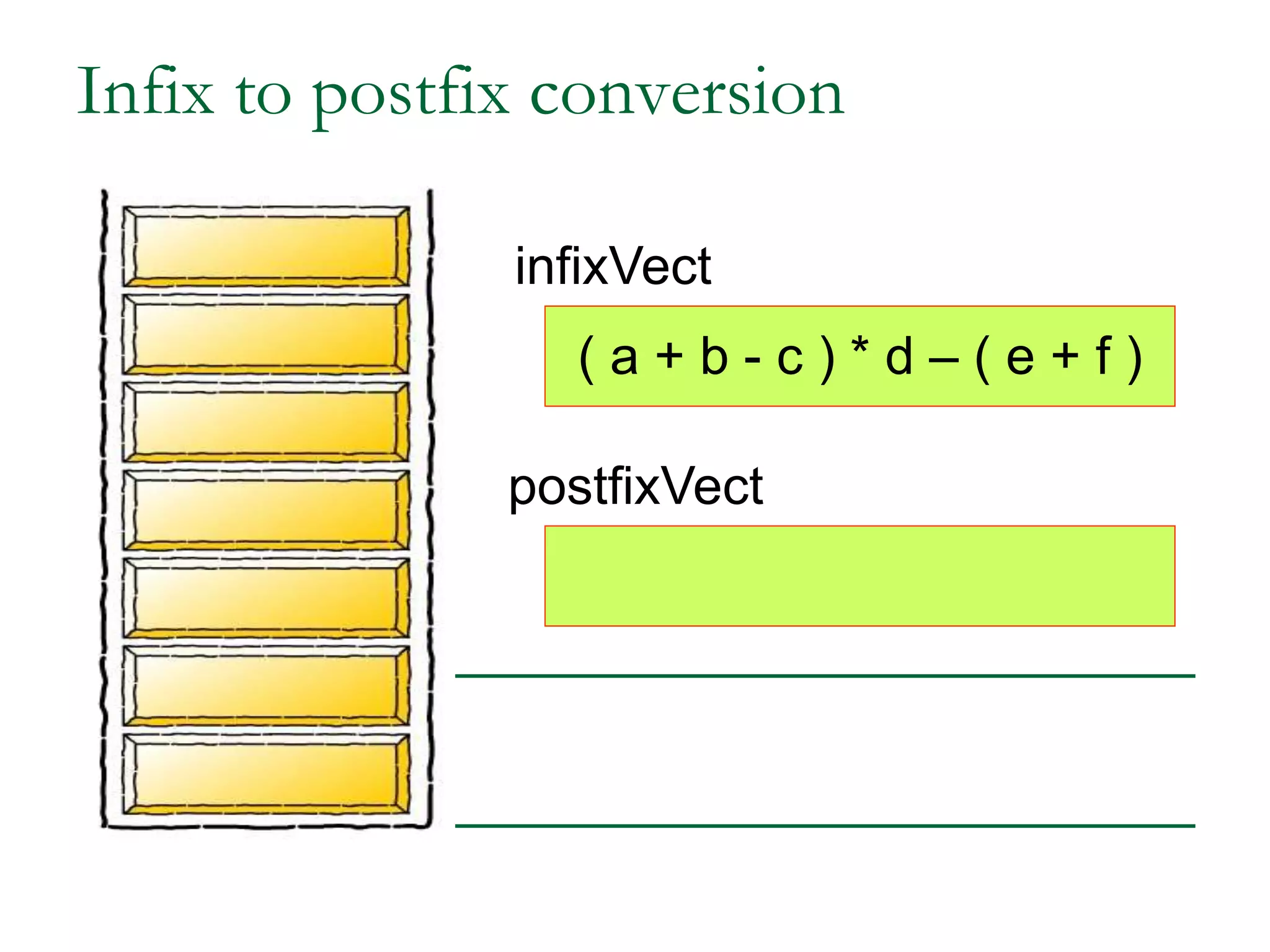 Infix to postfix conversion

infixVect

( a + b - c ) * d – ( e + f )

postfixVect